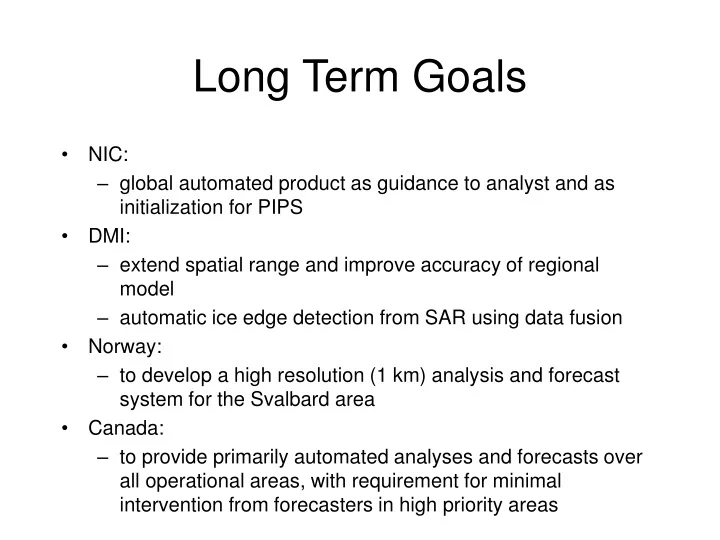 Long Term Goals

• NIC:
– global automated product as guidance to analyst and as initialization for PIPS
• DMI:
– extend spatial range and improve accuracy of regional model
– automatic ice edge detection from SAR using data fusion
• Norway:
– to develop a high resolution (1 km) analysis and forecast system for the Svalbard area
• Canada:
– to provide primarily automated analyses and forecasts over all operational areas, with requirement for minimal intervention from forecasters in high priority areas